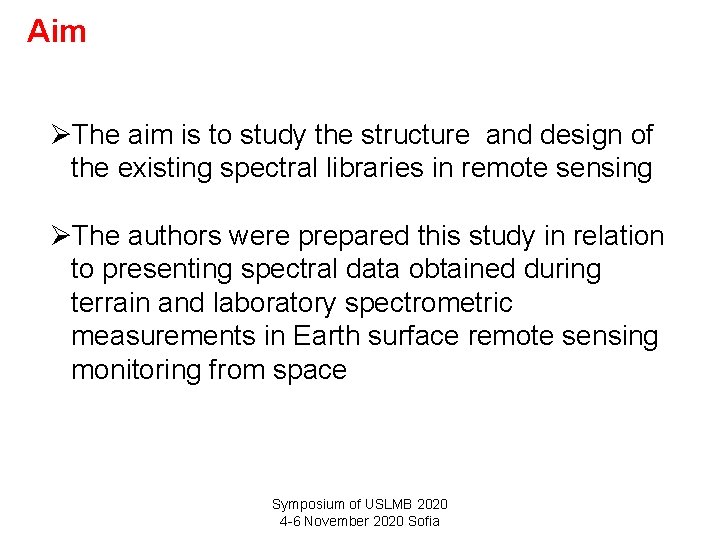 Aim

➢The aim is to study the structure and design of the existing spectral libraries in remote sensing

➢The authors were prepared this study in relation to presenting spectral data obtained during terrain and laboratory spectrometric measurements in Earth surface remote sensing monitoring from space

Symposium of USLMB 2020
4-6 November 2020 Sofia